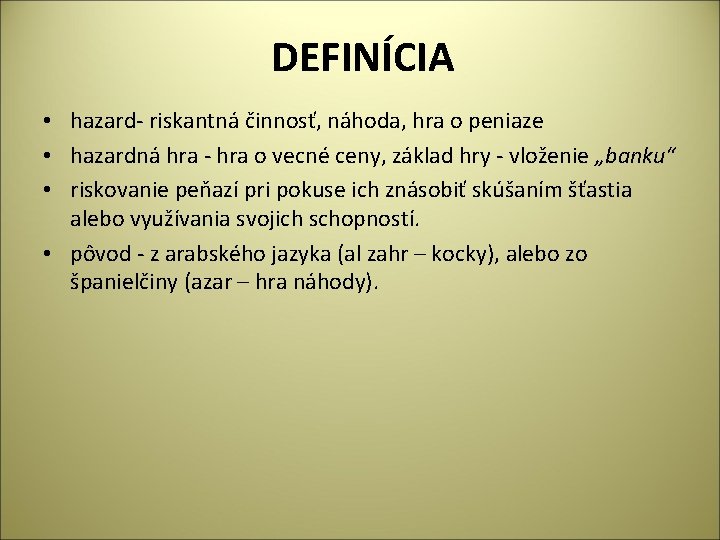 DEFINÍCIA

• hazard- riskantná činnosť, náhoda, hra o peniaze
• hazardná hra - hra o vecné ceny, základ hry - vloženie „banku“
• riskovanie peňazí pri pokuse ich znásobiť skúšaním šťastia alebo využívania svojich schopností.
• pôvod - z arabského jazyka (al zahr – kocky), alebo zo španielčiny (azar – hra náhody).